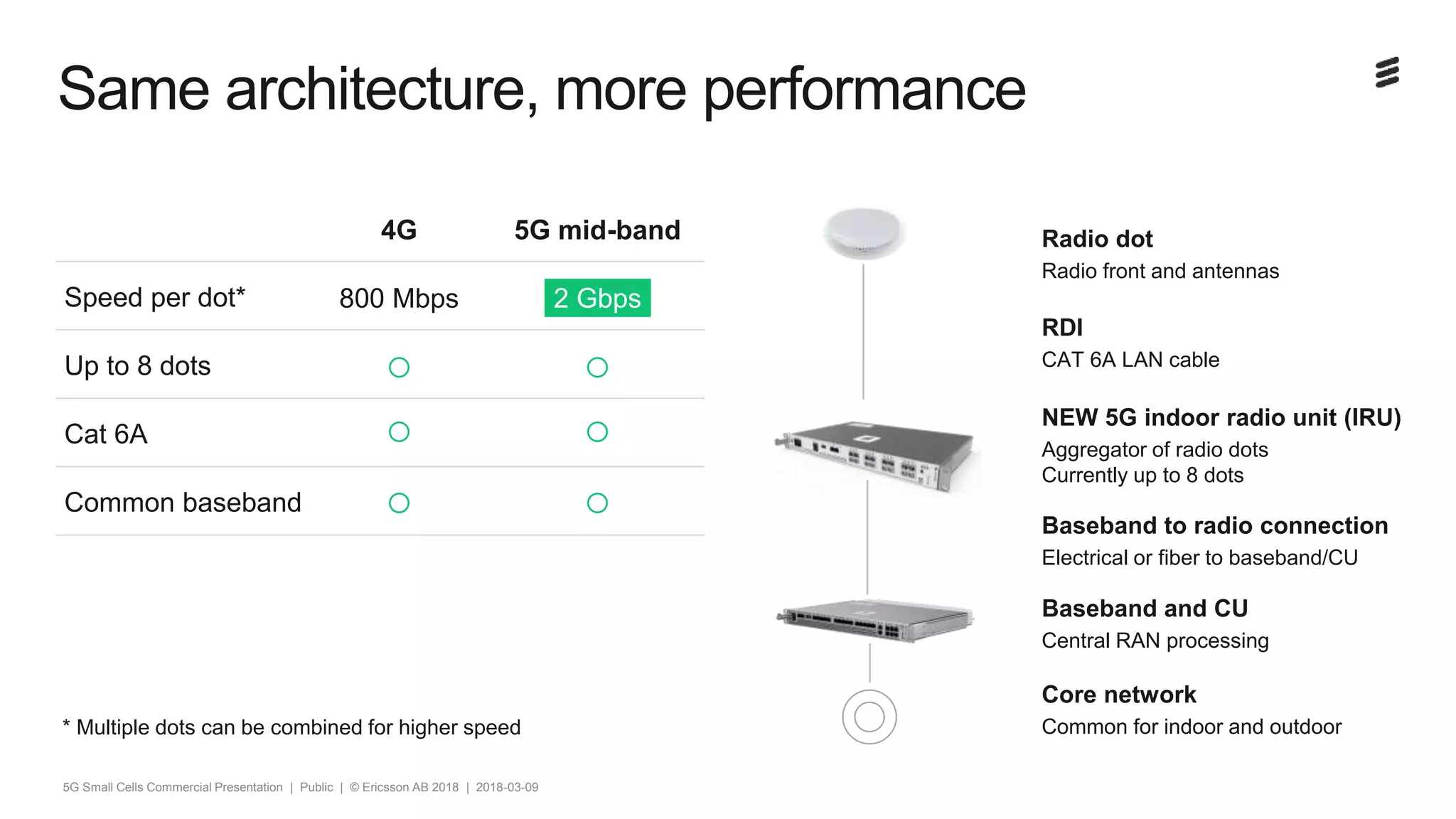 Same architecture, more performance

| | 4G | 5G mid-band |
|---|---|---|
| Speed per dot* | 800 Mbps | 2 Gbps |
| Up to 8 dots | ○ | ○ |
| Cat 6A | ○ | ○ |
| Common baseband | ○ | ○ |

* Multiple dots can be combined for higher speed

Radio dot
Radio front and antennas

RDI
CAT 6A LAN cable

NEW 5G indoor radio unit (IRU)
Aggregator of radio dots
Currently up to 8 dots

Baseband to radio connection
Electrical or fiber to baseband/CU

Baseband and CU
Central RAN processing

Core network
Common for indoor and outdoor

5G Small Cells Commercial Presentation | Public | © Ericsson AB 2018 | 2018-03-09